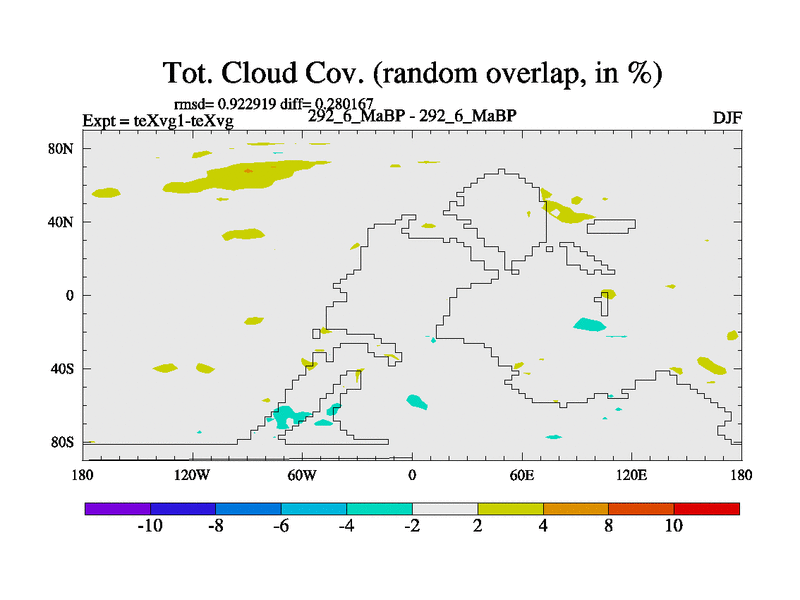 Tot. Cloud Cov. (random overlap, in %)

rmsd= 0.922919 diff= 0.280167
Expt = teXvg1-teXvg
292_6_MaBP - 292_6_MaBP
DJF

80N
40N
0
40S
80S

180
120W
60W
0
60E
120E
180

-10
-8
-6
-4
-2
2
4
8
10